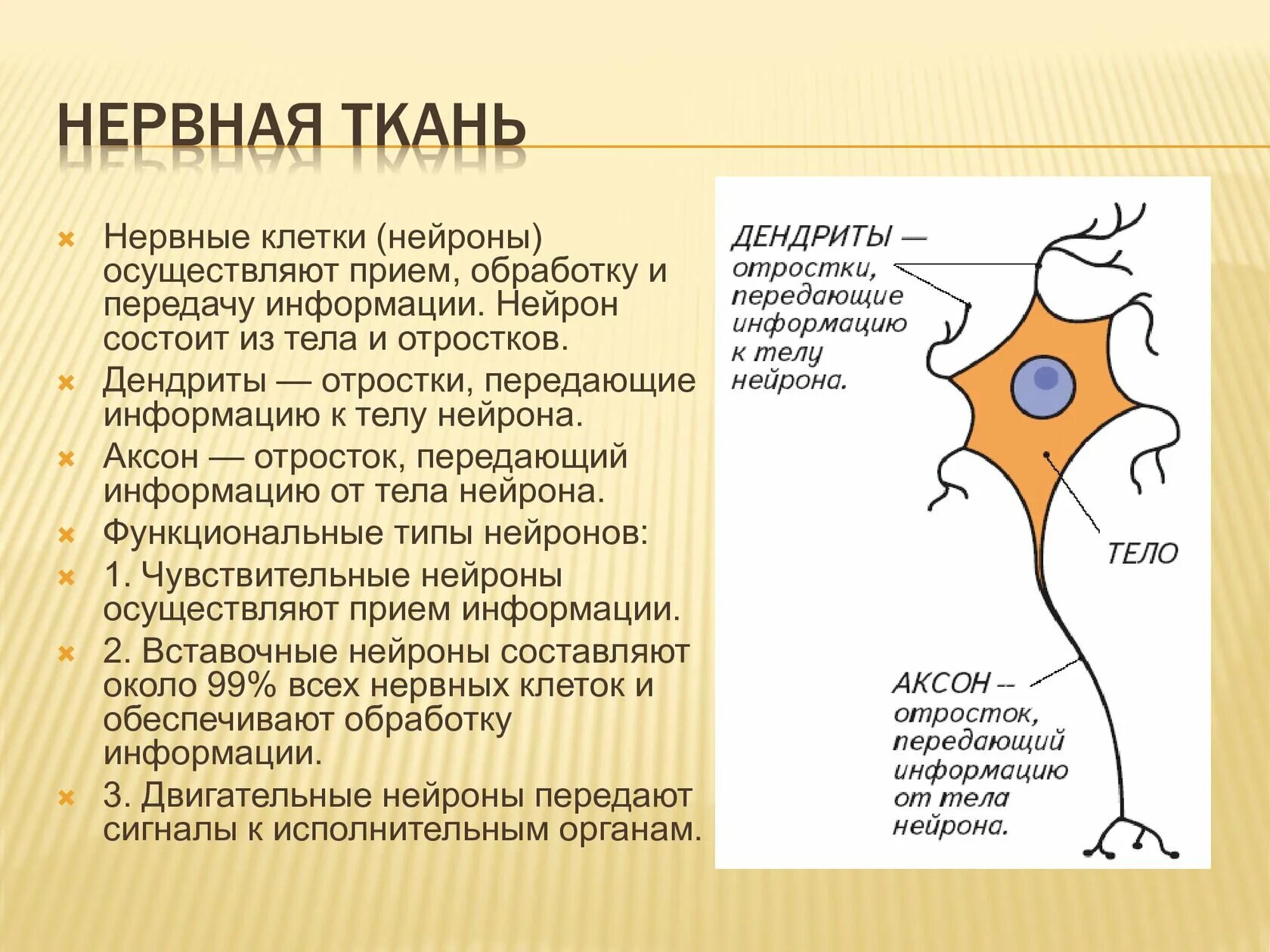 НЕРВНАЯ ТКАНЬ

Нервные клетки (нейроны) осуществляют прием, обработку и передачу информации. Нейрон состоит из тела и отростков.

Дендриты — отростки, передающие информацию к телу нейрона.

Аксон — отросток, передающий информацию от тела нейрона.

Функциональные типы нейронов:

1. Чувствительные нейроны осуществляют прием информации.

2. Вставочные нейроны составляют около 99% всех нервных клеток и обеспечивают обработку информации.

3. Двигательные нейроны передают сигналы к исполнительным органам.

ДЕНДРИТЫ — отростки, передающие информацию к телу нейрона.

ТЕЛО

АКСОН -- отросток, передающий информацию от тела нейрона.